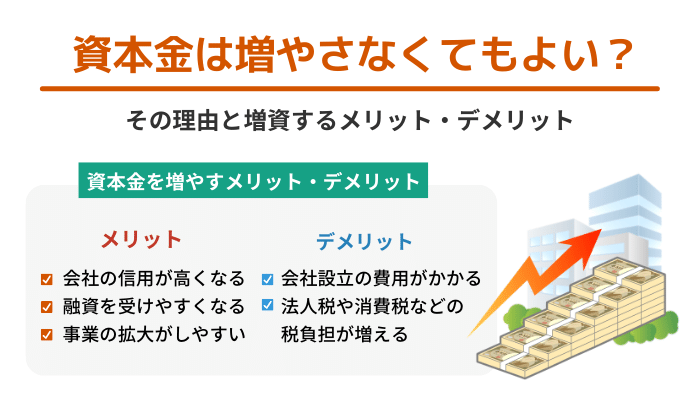 資本金は増やさなくてもよい？

その理由と増資するメリット・デメリット

資本金を増やすメリット・デメリット

メリット

会社の信用が高くなる
融資を受けやすくなる
事業の拡大がしやすい

デメリット

会社設立の費用がかかる
法人税や消費税などの税負担が増える